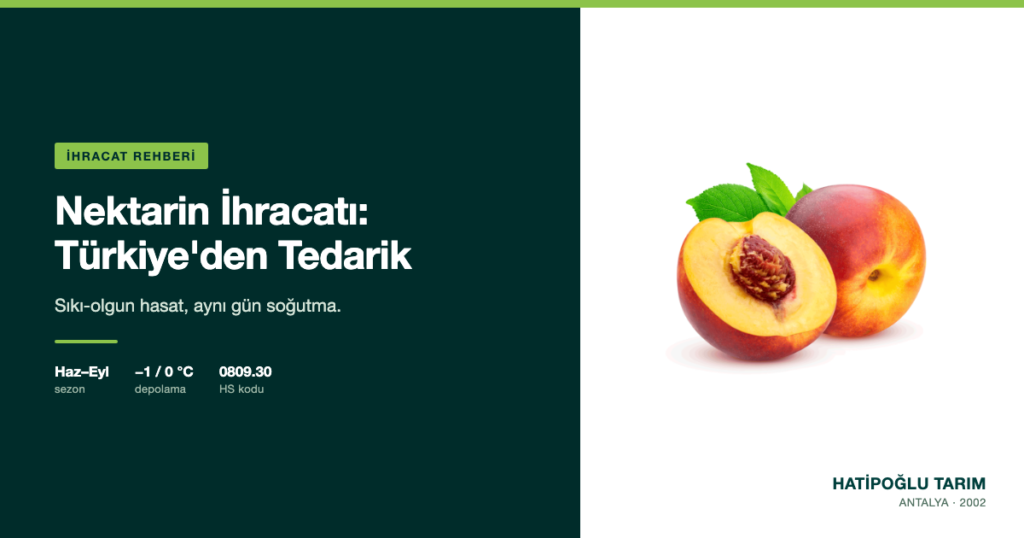 İHRACAT REHBERİ

Nektarin İhracatı: Türkiye'den Tedarik

Sıkı-olgun hasat, aynı gün soğutma.

Haz–Eyl
sezon

–1 / 0 °C
depolama

0809.30
HS kodu

HATİPOĞLU TARIM
ANTALYA · 2002